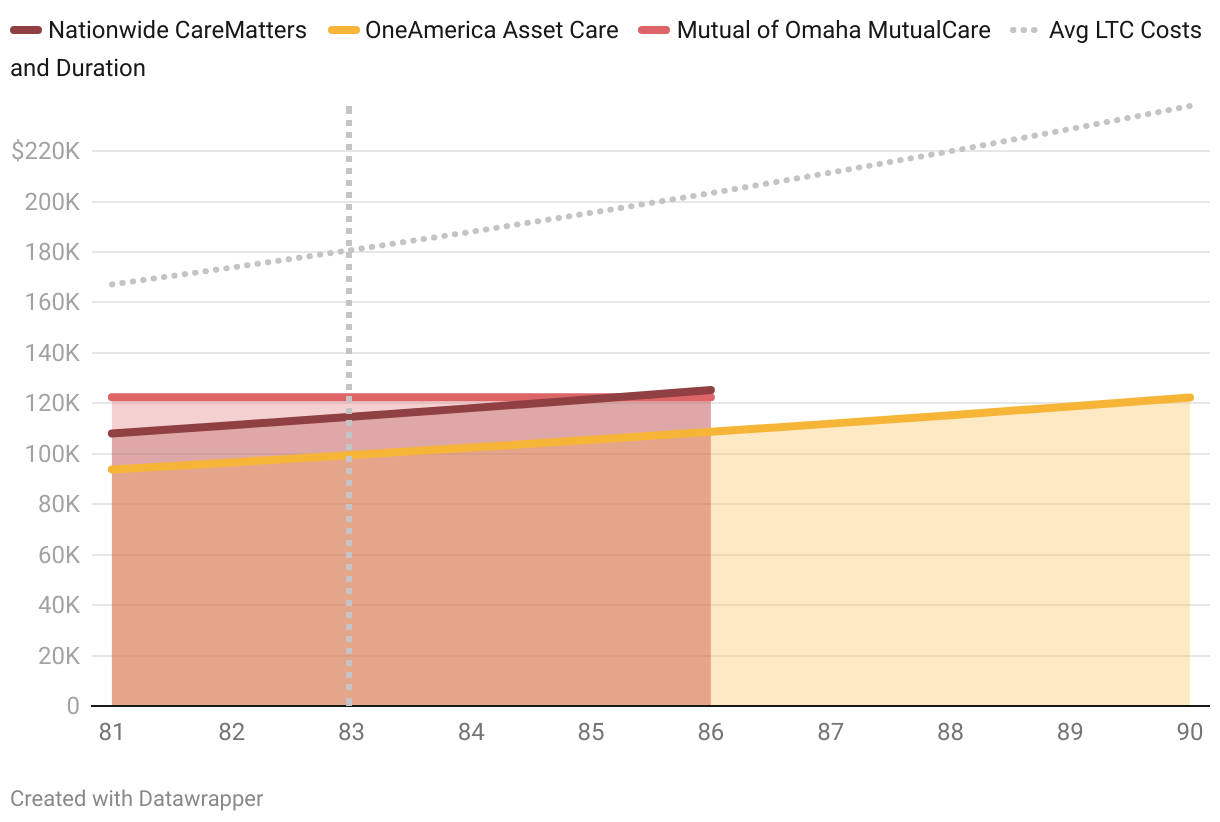 Nationwide CareMatters OneAmerica Asset Care Mutual of Omaha MutualCare Avg LTC Costs and Duration

$220K
200K
180K
160K
140K
120K
100K
80K
60K
40K
20K
0

81 82 83 84 85 86 87 88 89 90

Created with Datawrapper